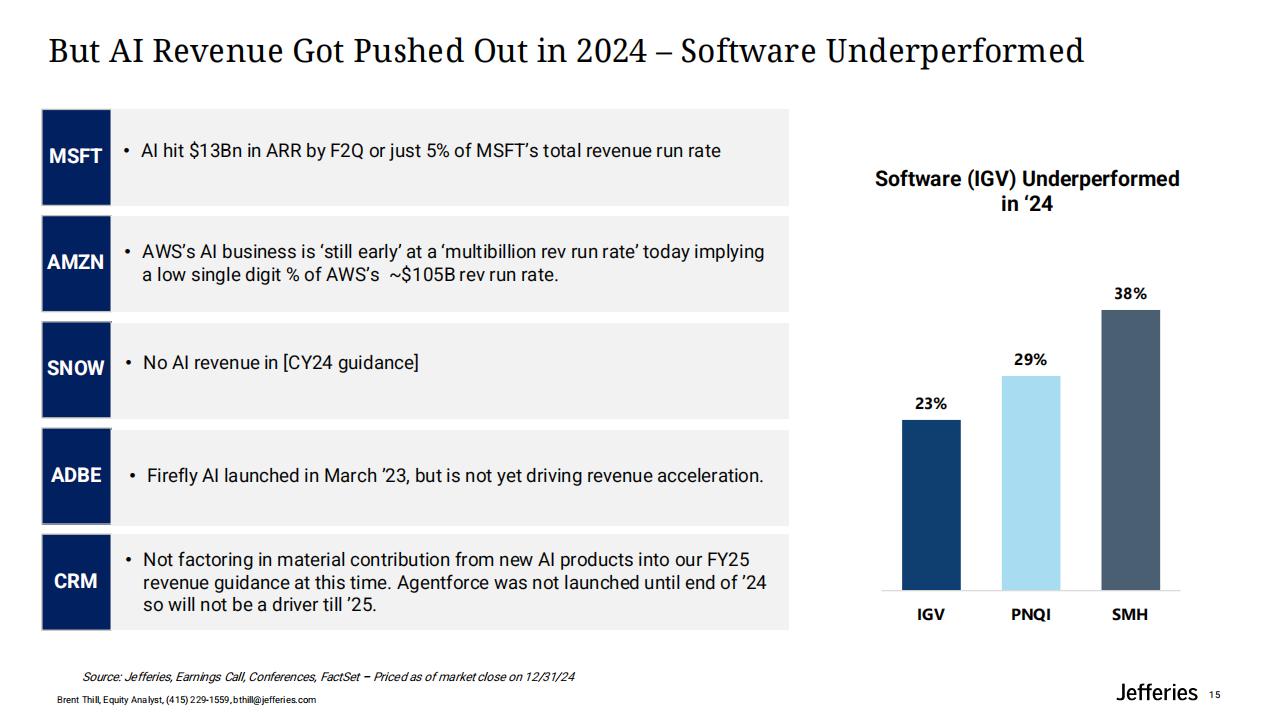 But AI Revenue Got Pushed Out in 2024 – Software Underperformed

MSFT
• AI hit $13Bn in ARR by F2Q or just 5% of MSFT's total revenue run rate

AMZN
• AWS's AI business is 'still early' at a 'multibillion rev run rate' today implying a low single digit % of AWS's ~$105B rev run rate.

SNOW
• No AI revenue in [CY24 guidance]

ADBE
• Firefly AI launched in March '23, but is not yet driving revenue acceleration.

CRM
• Not factoring in material contribution from new AI products into our FY25 revenue guidance at this time. Agentforce was not launched until end of '24 so will not be a driver till '25.

Software (IGV) Underperformed in '24

23%
29%
38%

IGV
PNQI
SMH

Source: Jefferies, Earnings Call, Conferences, FactSet – Priced as of market close on 12/31/24

Brent Thill, Equity Analyst, (415) 229-1559, bthill@jefferies.com

Jefferies 15